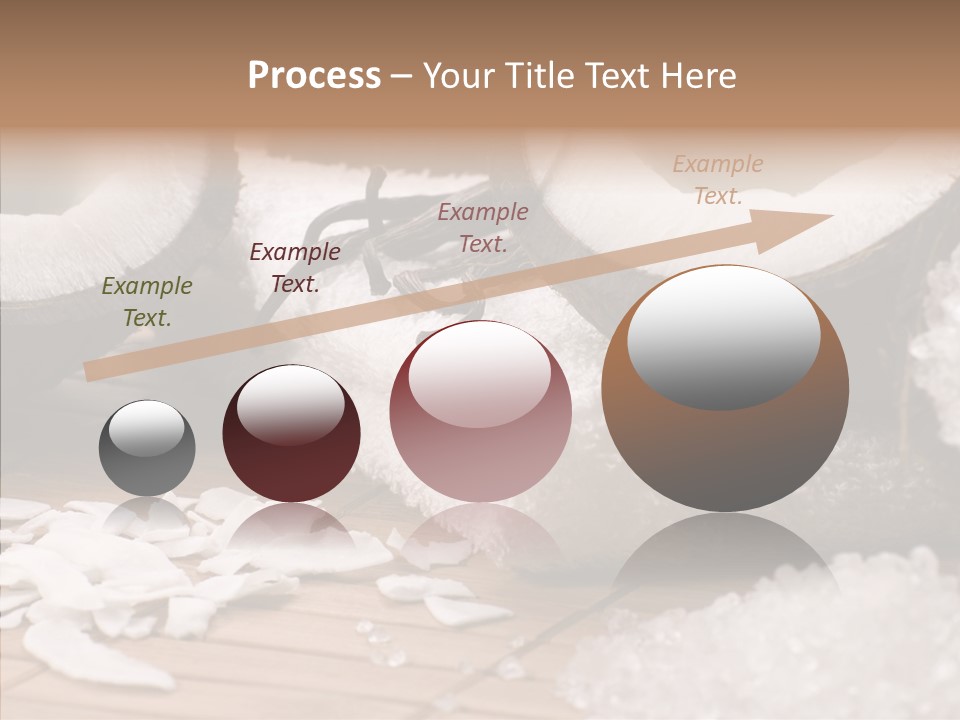 Process – Your Title Text Here

Example Text.

Example Text.

Example Text.

Example Text.